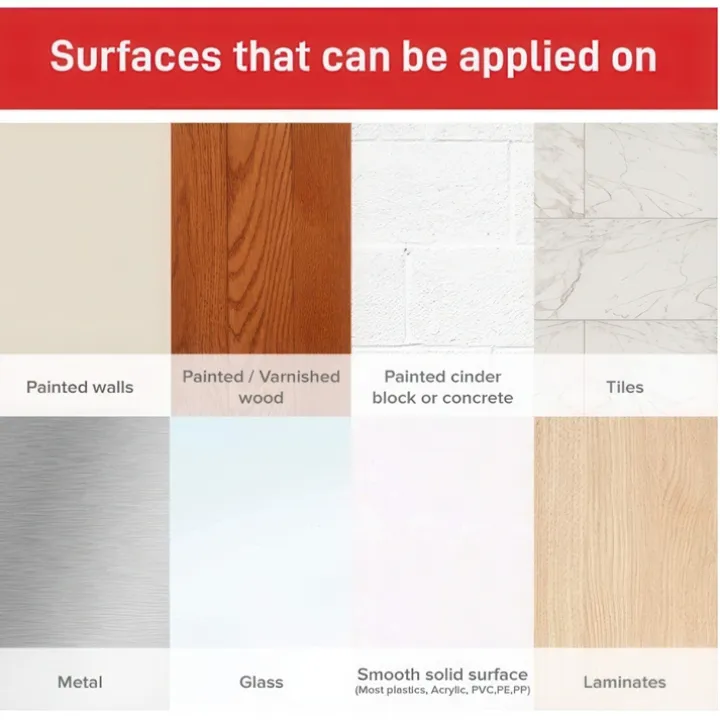 Surfaces that can be applied on

Painted walls

Painted / Varnished wood

Painted cinder block or concrete

Tiles

Metal

Glass

Smooth solid surface
(Most plastics, Acrylic, PVC,PE,PP)

Laminates